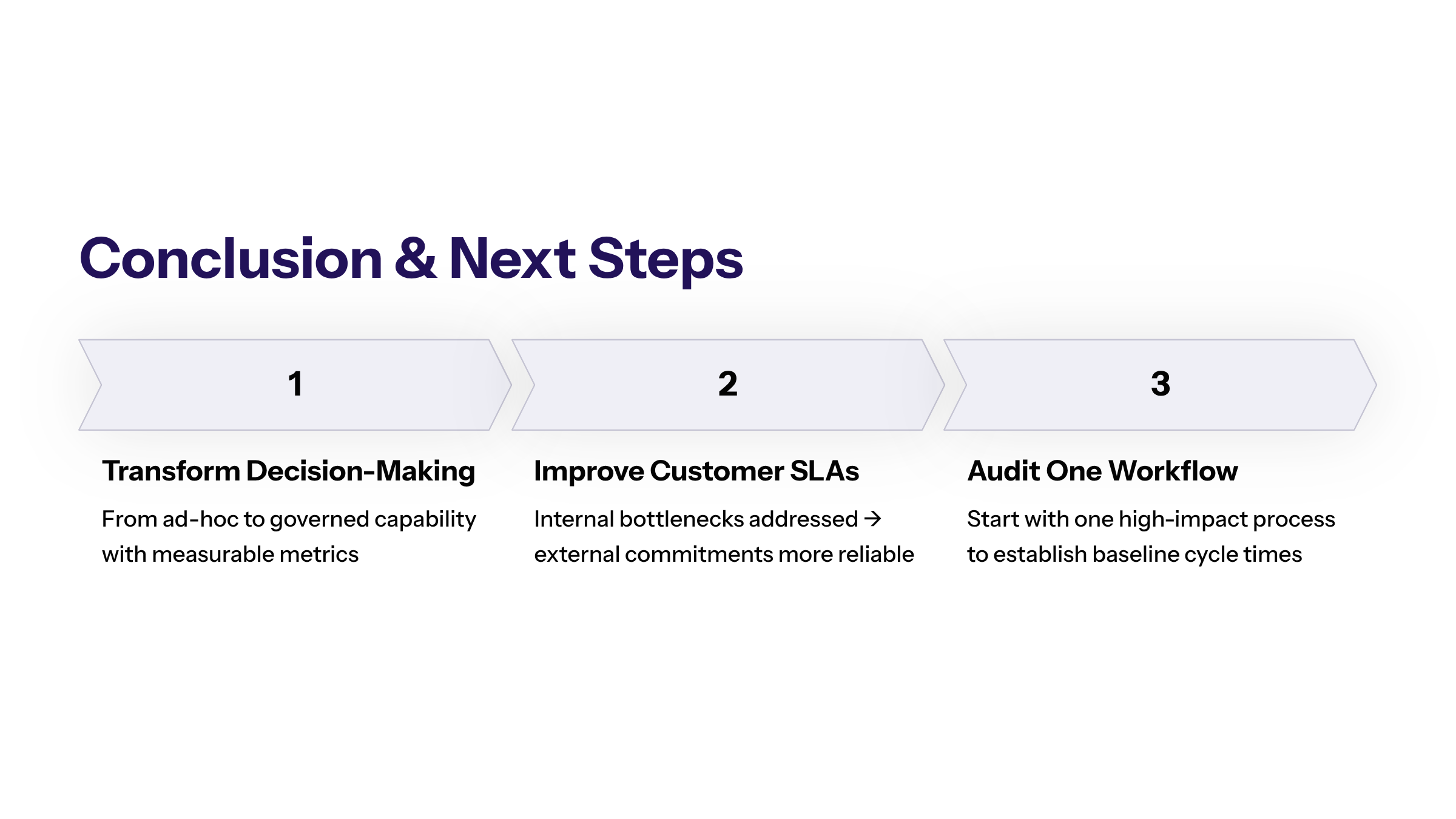 Conclusion & Next Steps

1

Transform Decision-Making

From ad-hoc to governed capability with measurable metrics

2

Improve Customer SLAs

Internal bottlenecks addressed → external commitments more reliable

3

Audit One Workflow

Start with one high-impact process to establish baseline cycle times